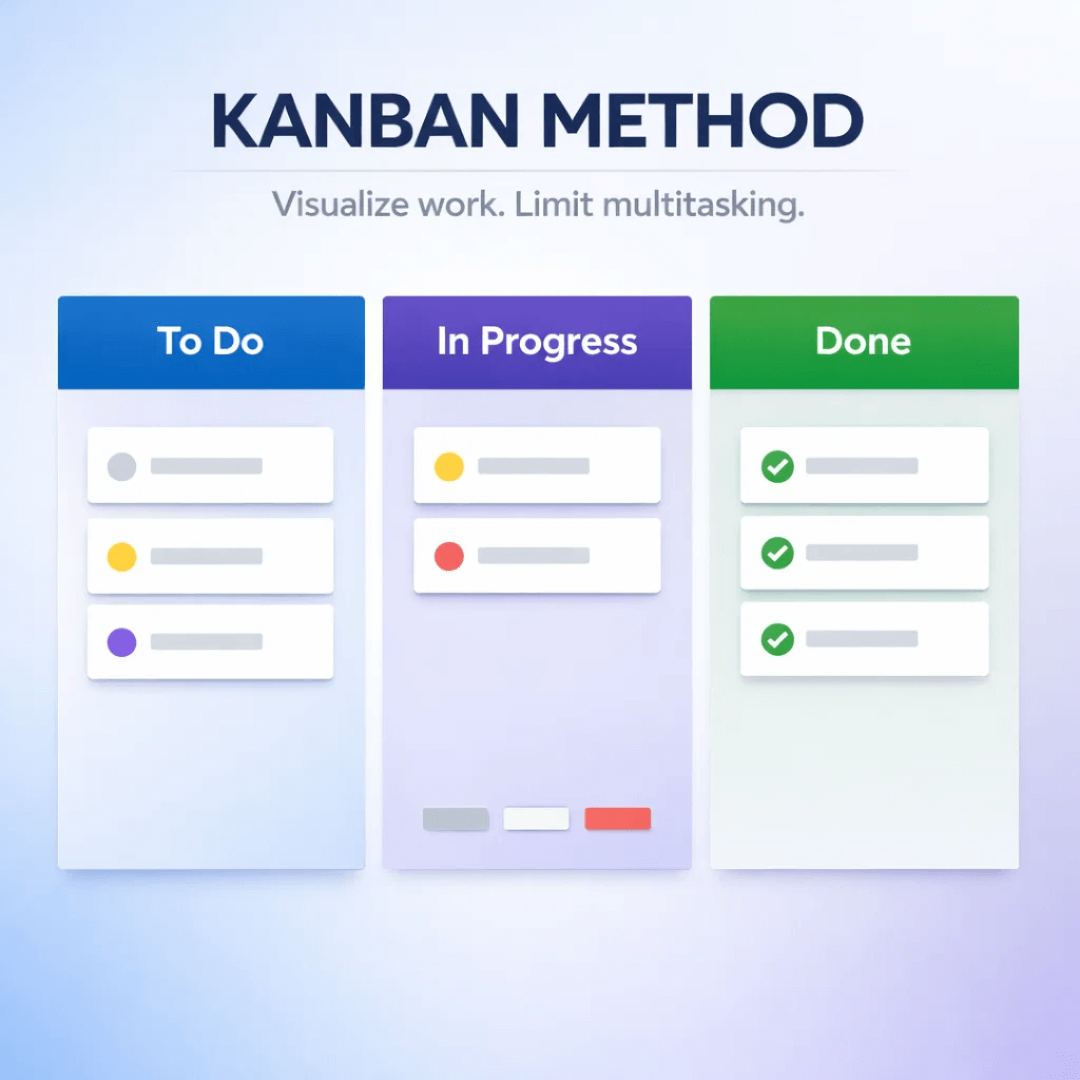 KANBAN METHOD

Visualize work. Limit multitasking.

To Do

In Progress

Done